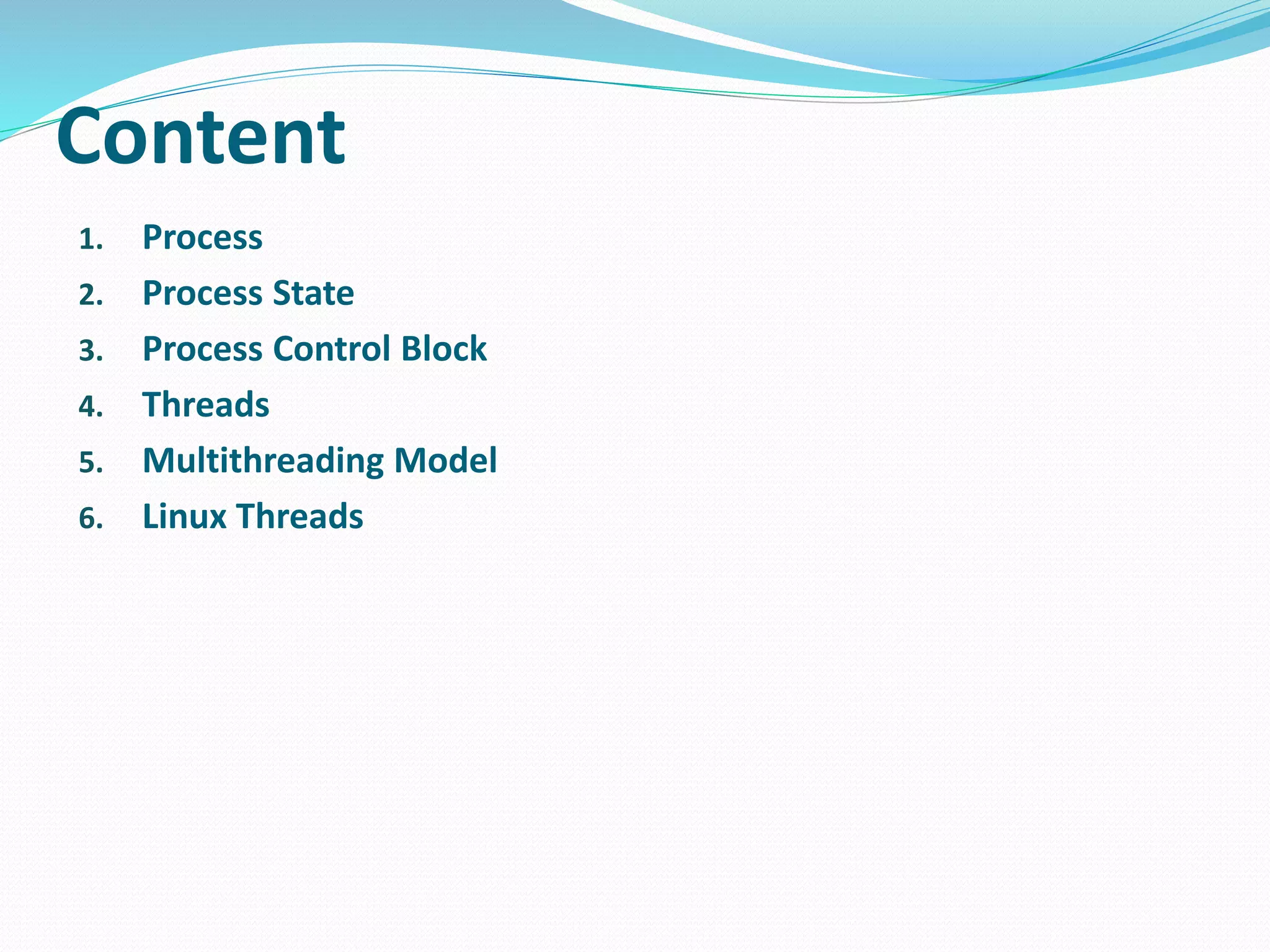 Content

1. Process
2. Process State
3. Process Control Block
4. Threads
5. Multithreading Model
6. Linux Threads